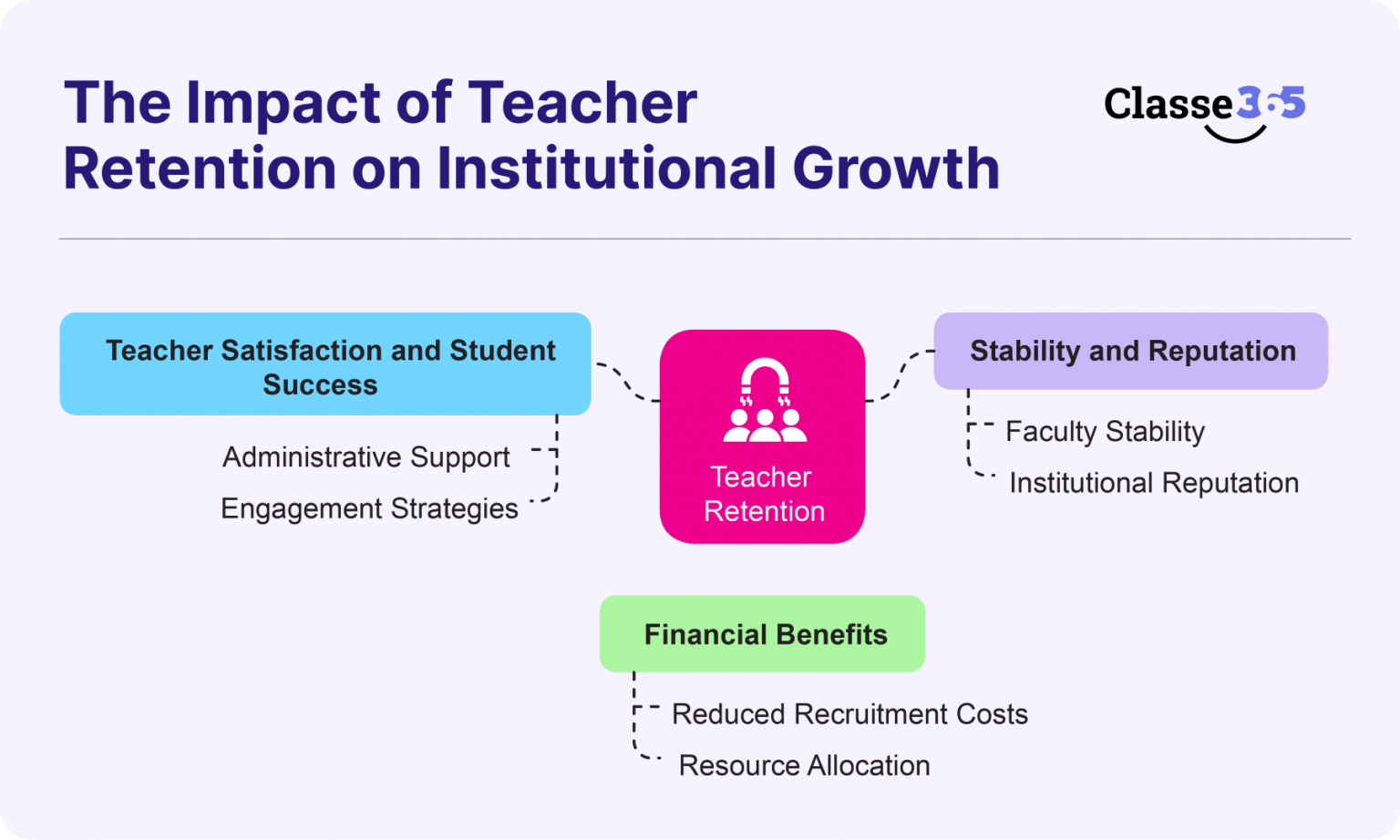 The Impact of Teacher Retention on Institutional Growth

Classe365

Teacher Satisfaction and Student Success

Administrative Support

Engagement Strategies

Teacher Retention

Stability and Reputation

Faculty Stability

Institutional Reputation

Financial Benefits

Reduced Recruitment Costs

Resource Allocation